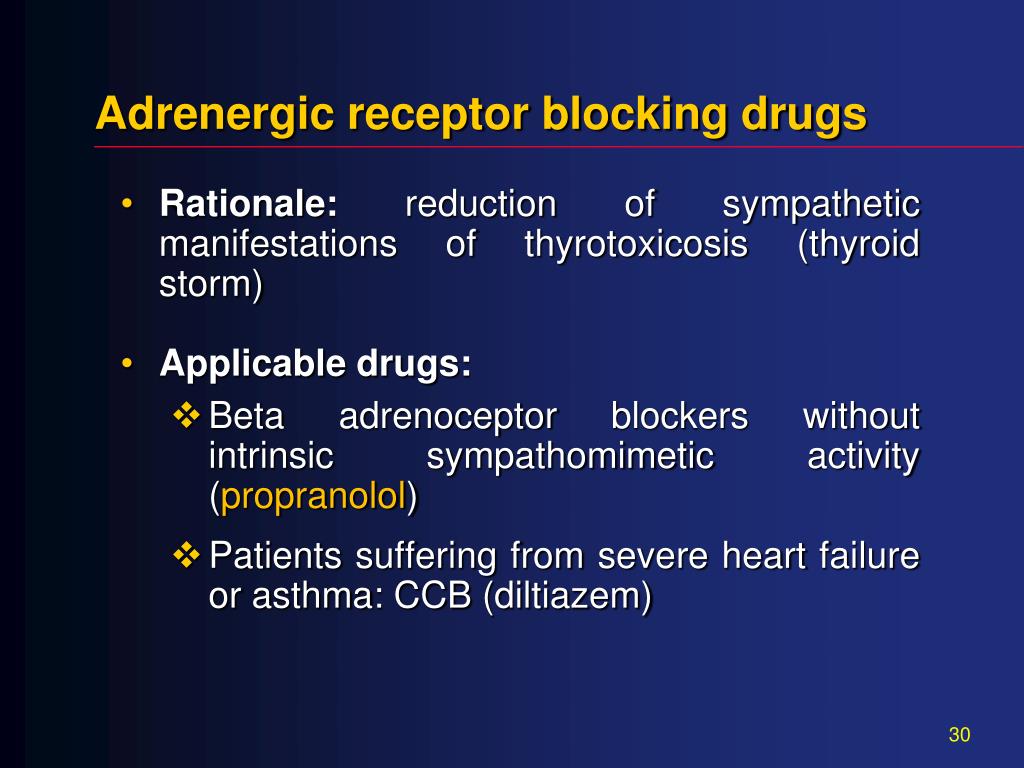 Adrenergic receptor blocking drugs

• Rationale: reduction of sympathetic manifestations of thyrotoxicosis (thyroid storm)

• Applicable drugs:
❖ Beta adrenoceptor blockers without intrinsic sympathomimetic activity (propranolol)
❖ Patients suffering from severe heart failure or asthma: CCB (diltiazem)

30